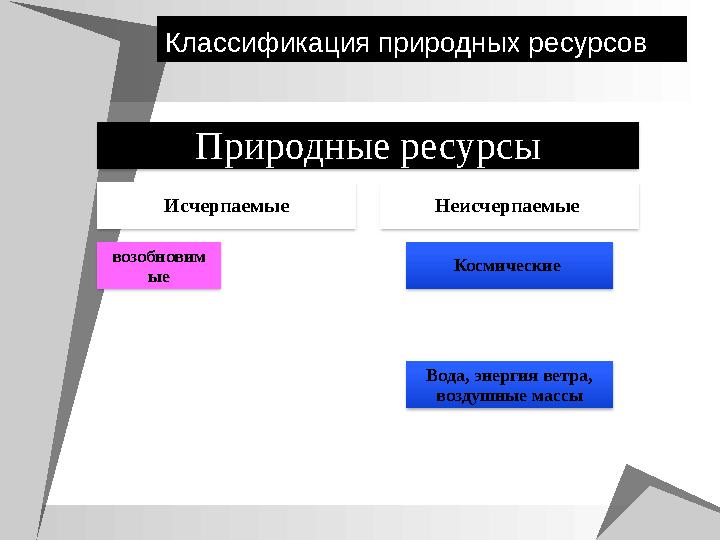 Классификация природных ресурсов

Природные ресурсы

Исчерпаемые

Неисчерпаемые

возобновимые

Космические

Вода, энергия ветра, воздушные массы